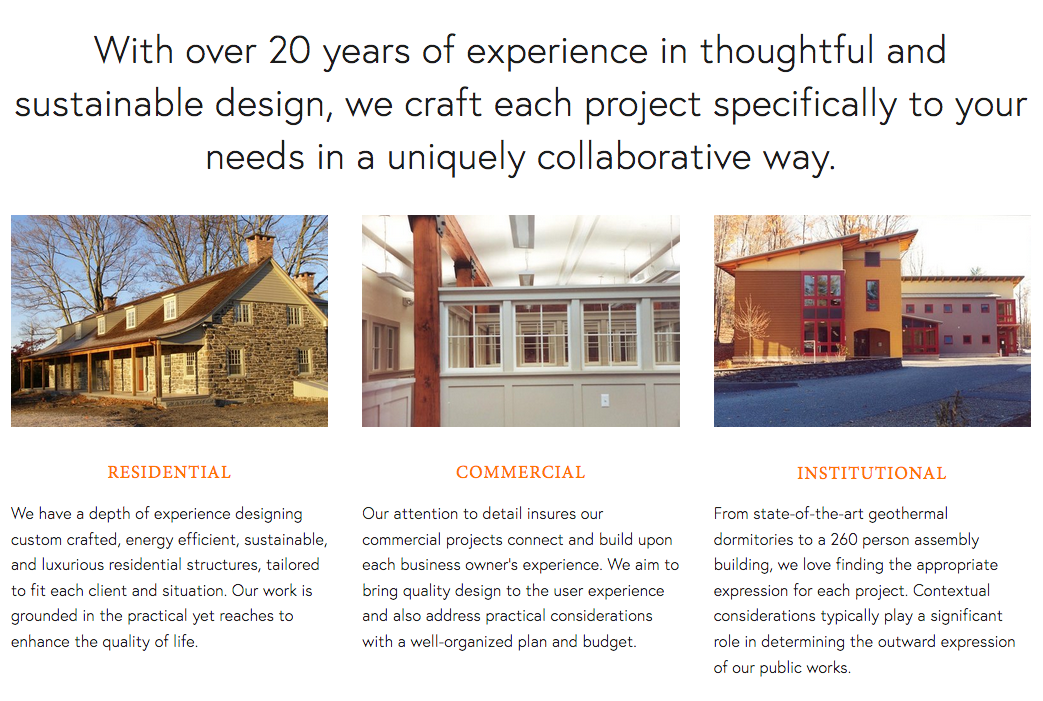 With over 20 years of experience in thoughtful and sustainable design, we craft each project specifically to your needs in a uniquely collaborative way.

RESIDENTIAL

We have a depth of experience designing custom crafted, energy efficient, sustainable, and luxurious residential structures, tailored to fit each client and situation. Our work is grounded in the practical yet reaches to enhance the quality of life.

COMMERCIAL

Our attention to detail insures our commercial projects connect and build upon each business owner's experience. We aim to bring quality design to the user experience and also address practical considerations with a well-organized plan and budget.

INSTITUTIONAL

From state-of-the-art geothermal dormitories to a 260 person assembly building, we love finding the appropriate expression for each project. Contextual considerations typically play a significant role in determining the outward expression of our public works.